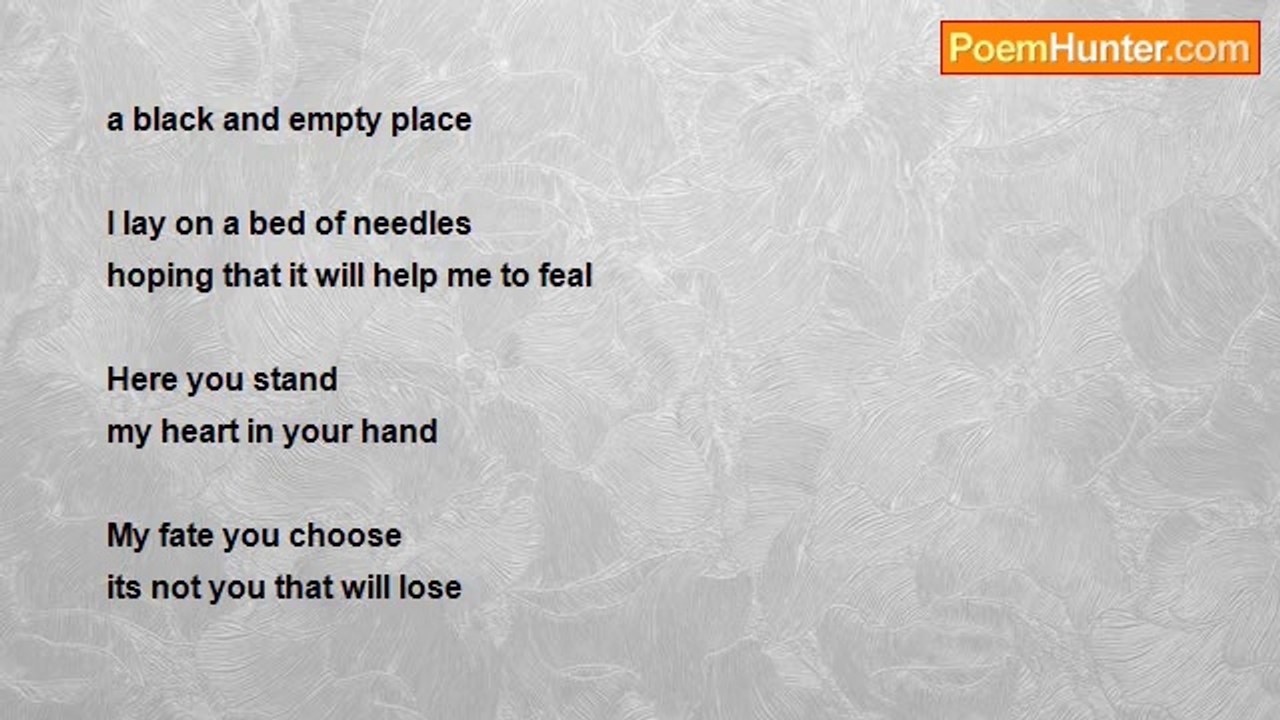 PoemHunter.com

a black and empty place

I lay on a bed of needles
hoping that it will help me to feal

Here you stand
my heart in your hand

My fate you choose
its not you that will lose